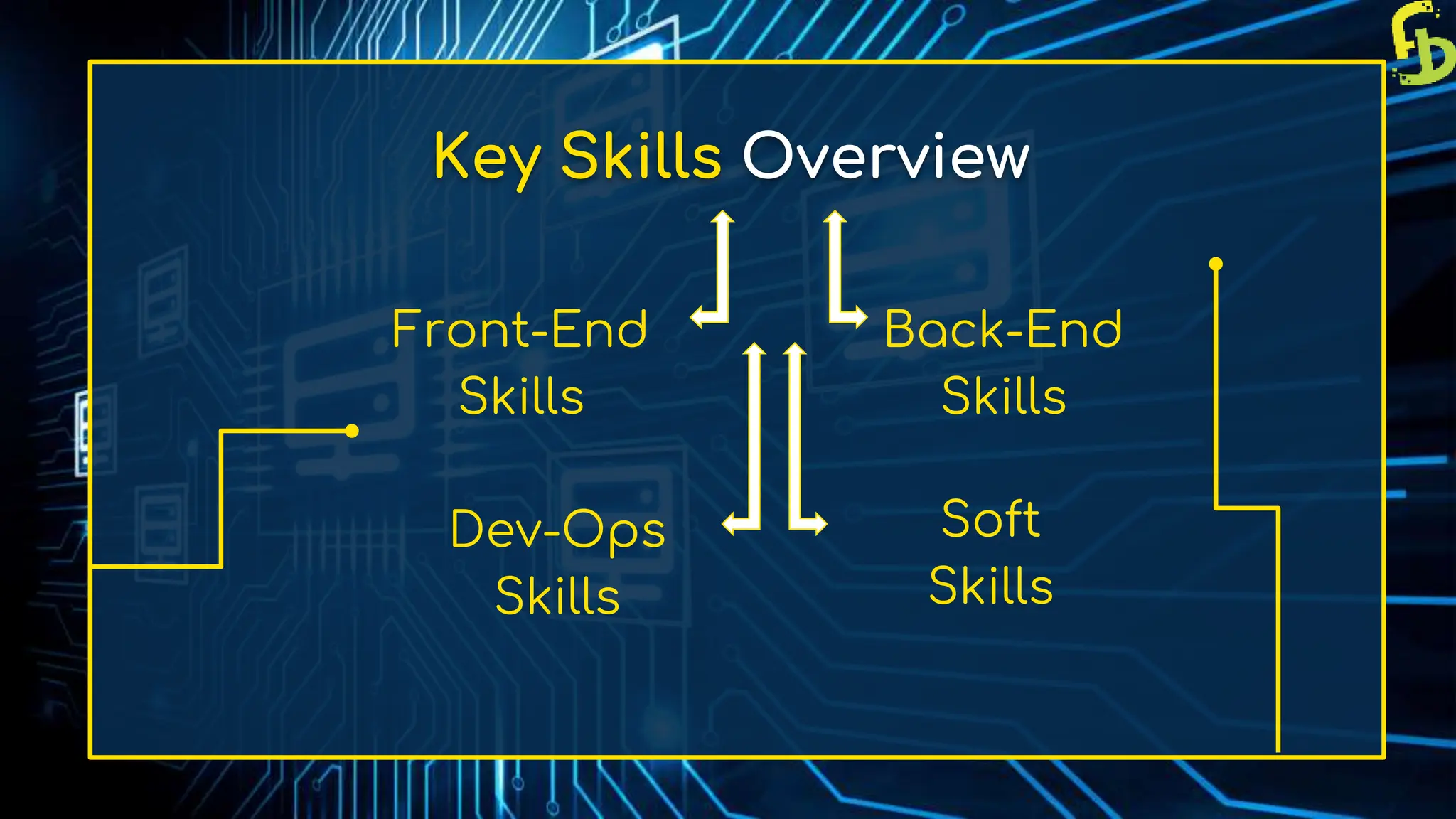 Key Skills Overview

Front-End Skills

Back-End Skills

Dev-Ops Skills

Soft Skills